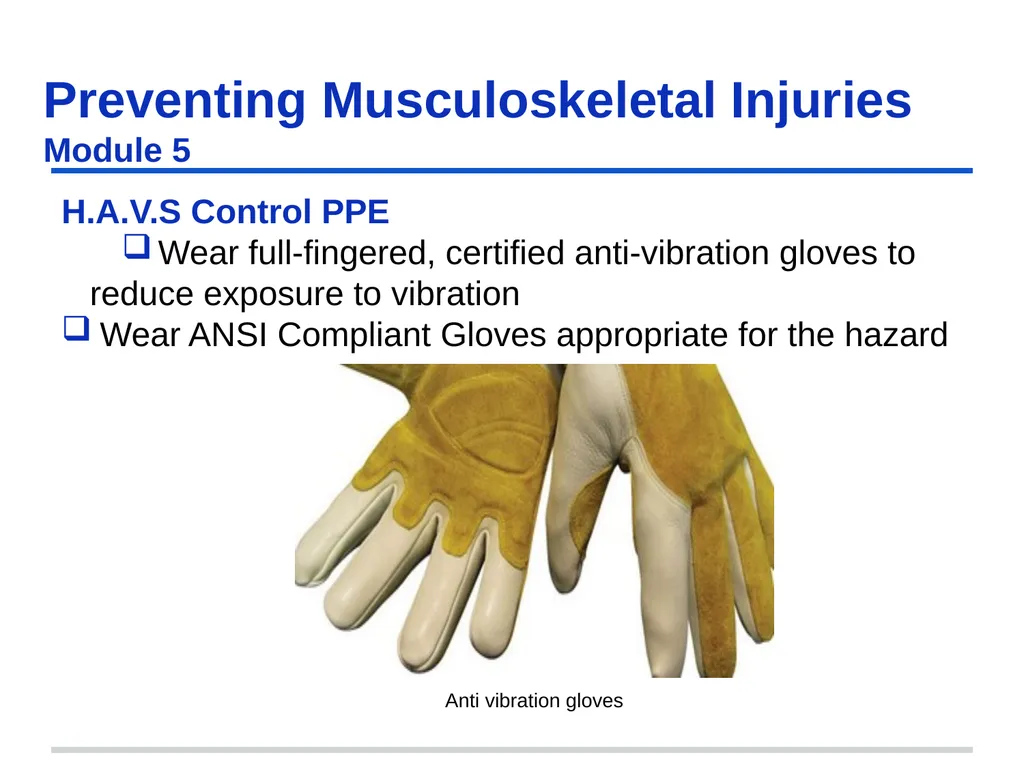 Preventing Musculoskeletal Injuries
Module 5

H.A.V.S Control PPE

❑ Wear full-fingered, certified anti-vibration gloves to reduce exposure to vibration

❑ Wear ANSI Compliant Gloves appropriate for the hazard

Anti vibration gloves